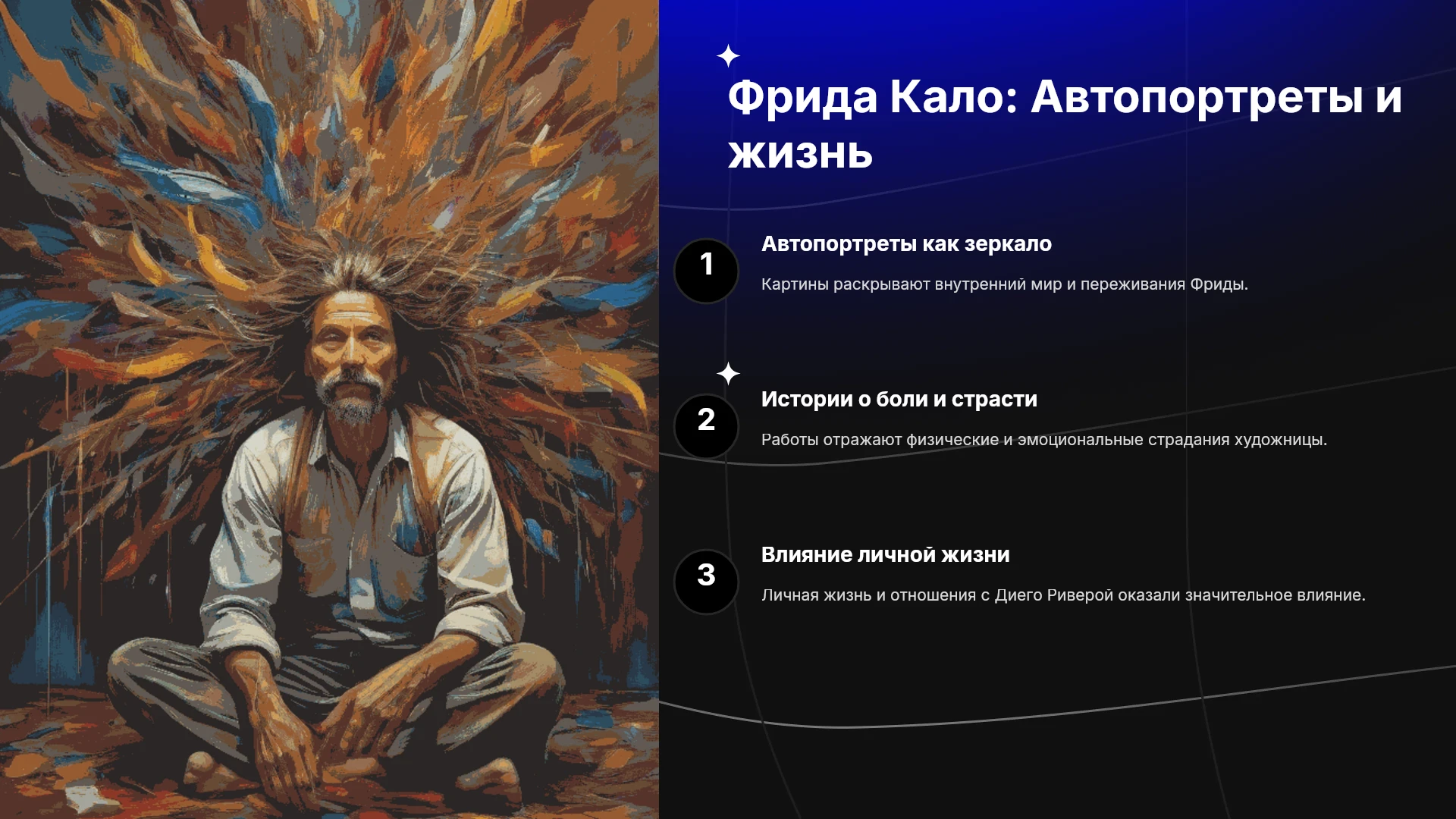 Фрида Кало: Автопортреты и жизнь

1

Автопортреты как зеркало

Картины раскрывают внутренний мир и переживания Фриды.

2

Истории о боли и страсти

Работы отражают физические и эмоциональные страдания художницы.

3

Влияние личной жизни

Личная жизнь и отношения с Диего Риверой оказали значительное влияние.